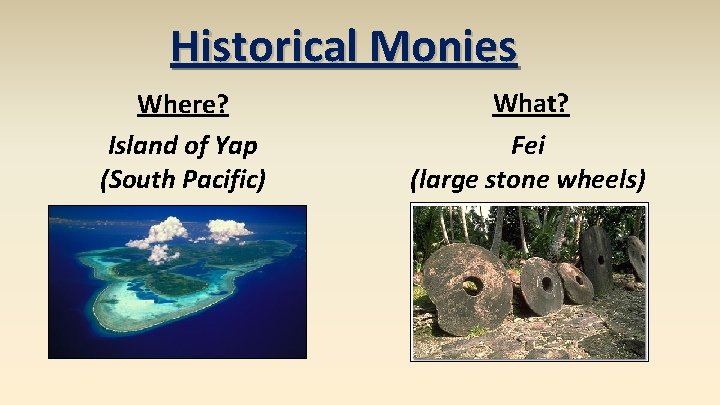 Historical Monies

Where?

Island of Yap
(South Pacific)

What?

Fei
(large stone wheels)